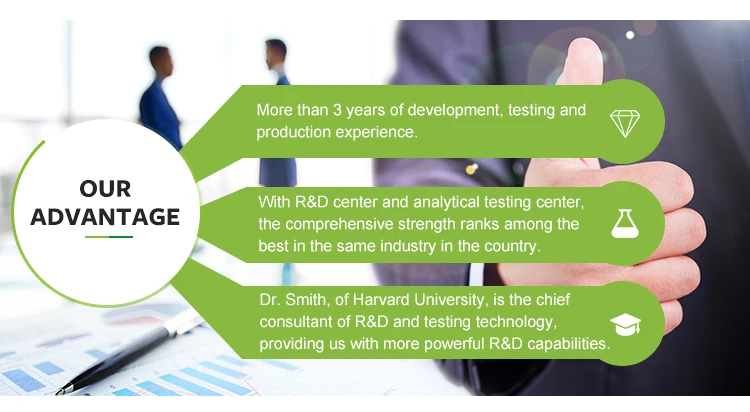 OUR ADVANTAGE

More than 3 years of development, testing and production experience.

With R&D center and analytical testing center, the comprehensive strength ranks among the best in the same industry in the country.

Dr. Smith, of Harvard University, is the chief consultant of R&D and testing technology, providing us with more powerful R&D capabilities.